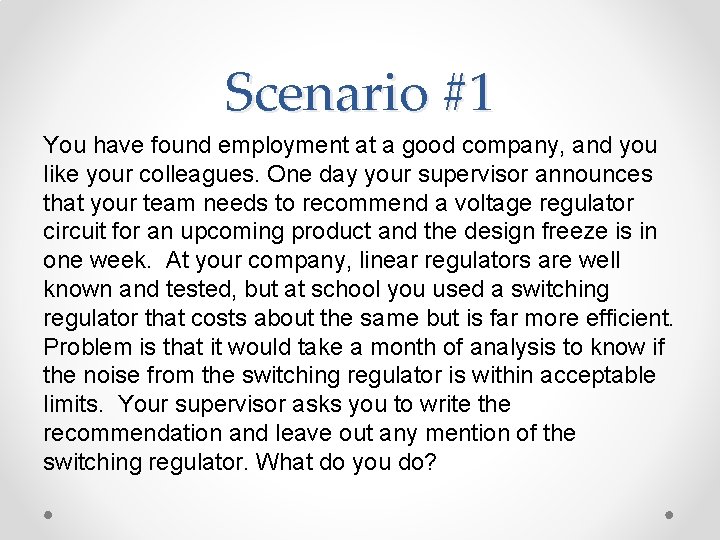 Scenario #1

You have found employment at a good company, and you like your colleagues. One day your supervisor announces that your team needs to recommend a voltage regulator circuit for an upcoming product and the design freeze is in one week. At your company, linear regulators are well known and tested, but at school you used a switching regulator that costs about the same but is far more efficient. Problem is that it would take a month of analysis to know if the noise from the switching regulator is within acceptable limits. Your supervisor asks you to write the recommendation and leave out any mention of the switching regulator. What do you do?